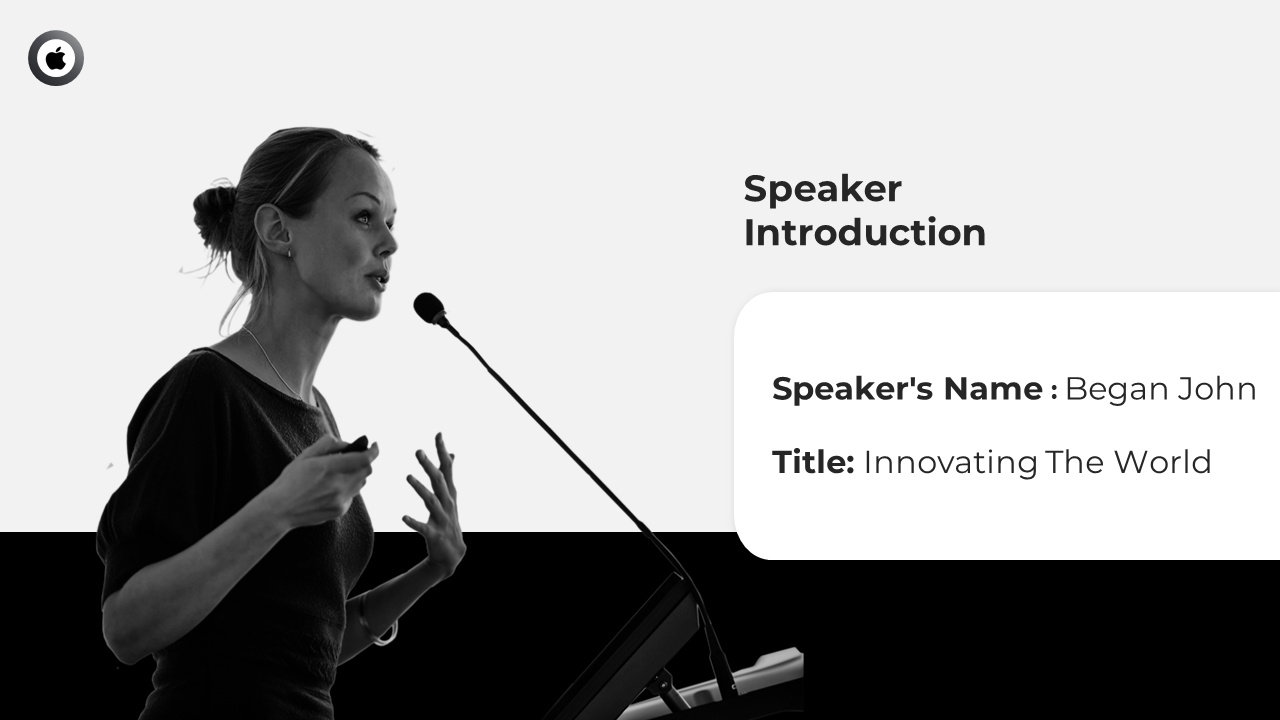 Speaker Introduction

Speaker's Name : Began John

Title: Innovating The World